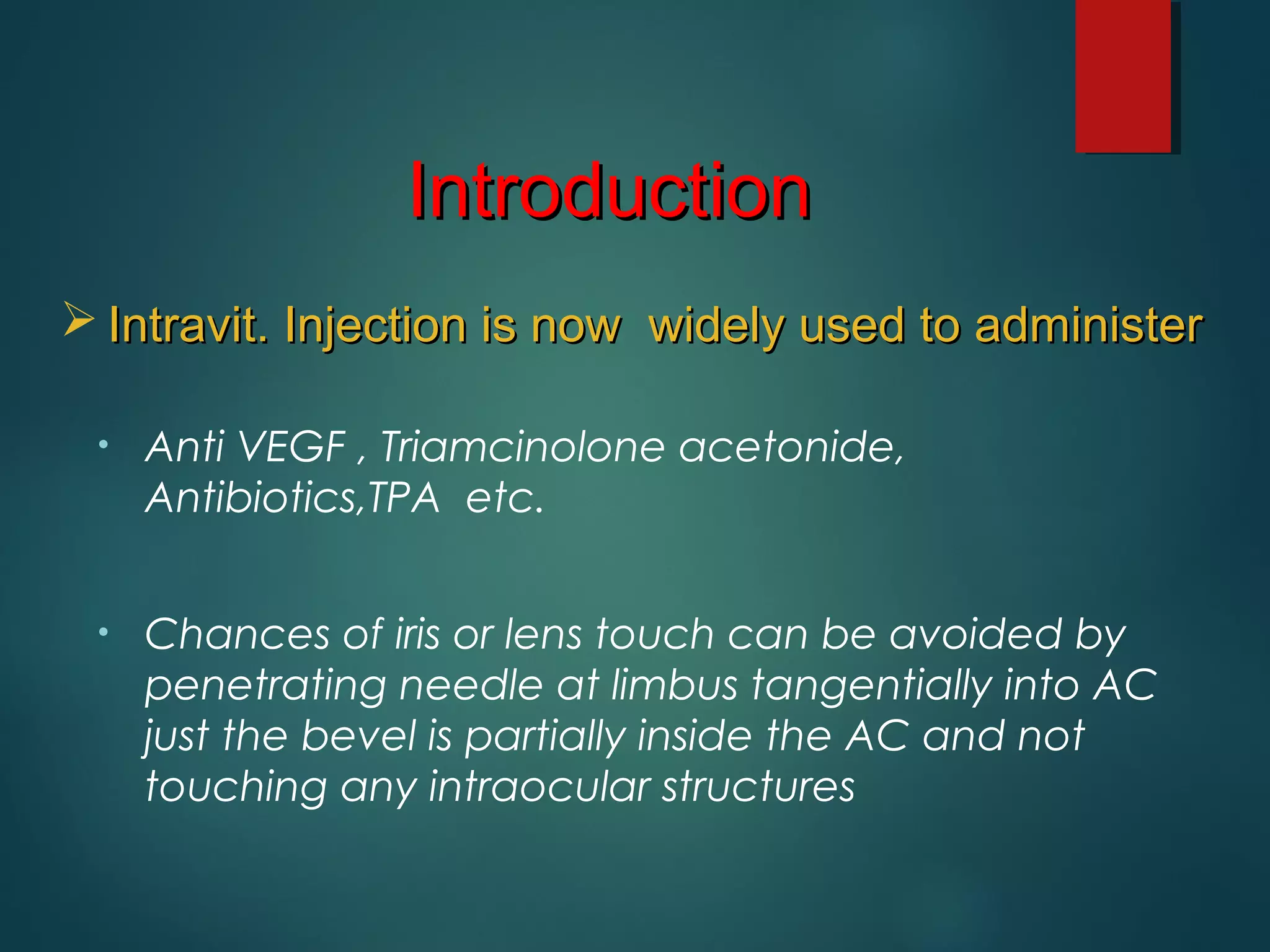 Introduction

➢ Intravit. Injection is now widely used to administer

• Anti VEGF , Triamcinolone acetonide, Antibiotics,TPA etc.

• Chances of iris or lens touch can be avoided by penetrating needle at limbus tangentially into AC just the bevel is partially inside the AC and not touching any intraocular structures